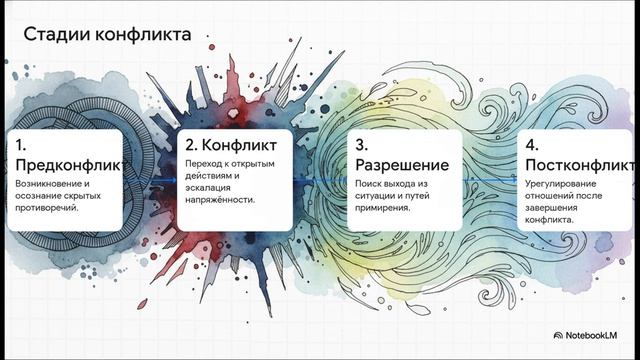 Стадии конфликта

1. Предконфликт

Возникновение и осознание скрытых противоречий.

2. Конфликт

Переход к открытым действиям и эскалация напряжённости.

3. Разрешение

Поиск выхода из ситуации и путей примирения.

4. Постконфликт

Урегулирование отношений после завершения конфликта.

NotebookLM